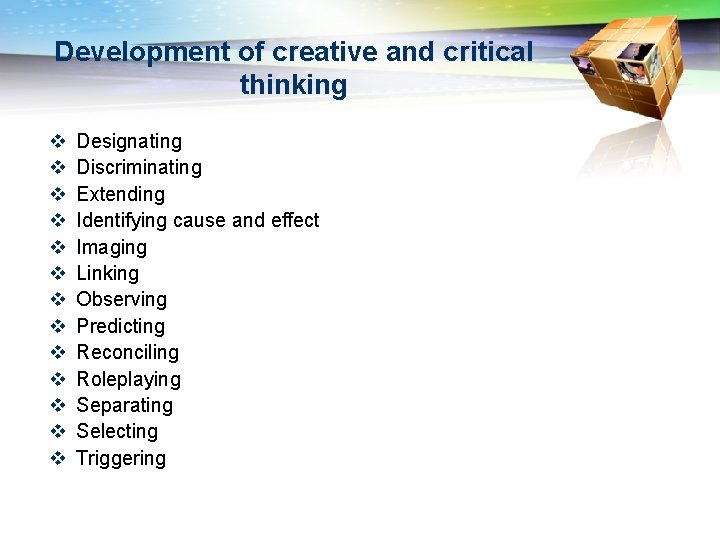 Development of creative and critical thinking

❖ Designating
❖ Discriminating
❖ Extending
❖ Identifying cause and effect
❖ Imaging
❖ Linking
❖ Observing
❖ Predicting
❖ Reconciling
❖ Roleplaying
❖ Separating
❖ Selecting
❖ Triggering